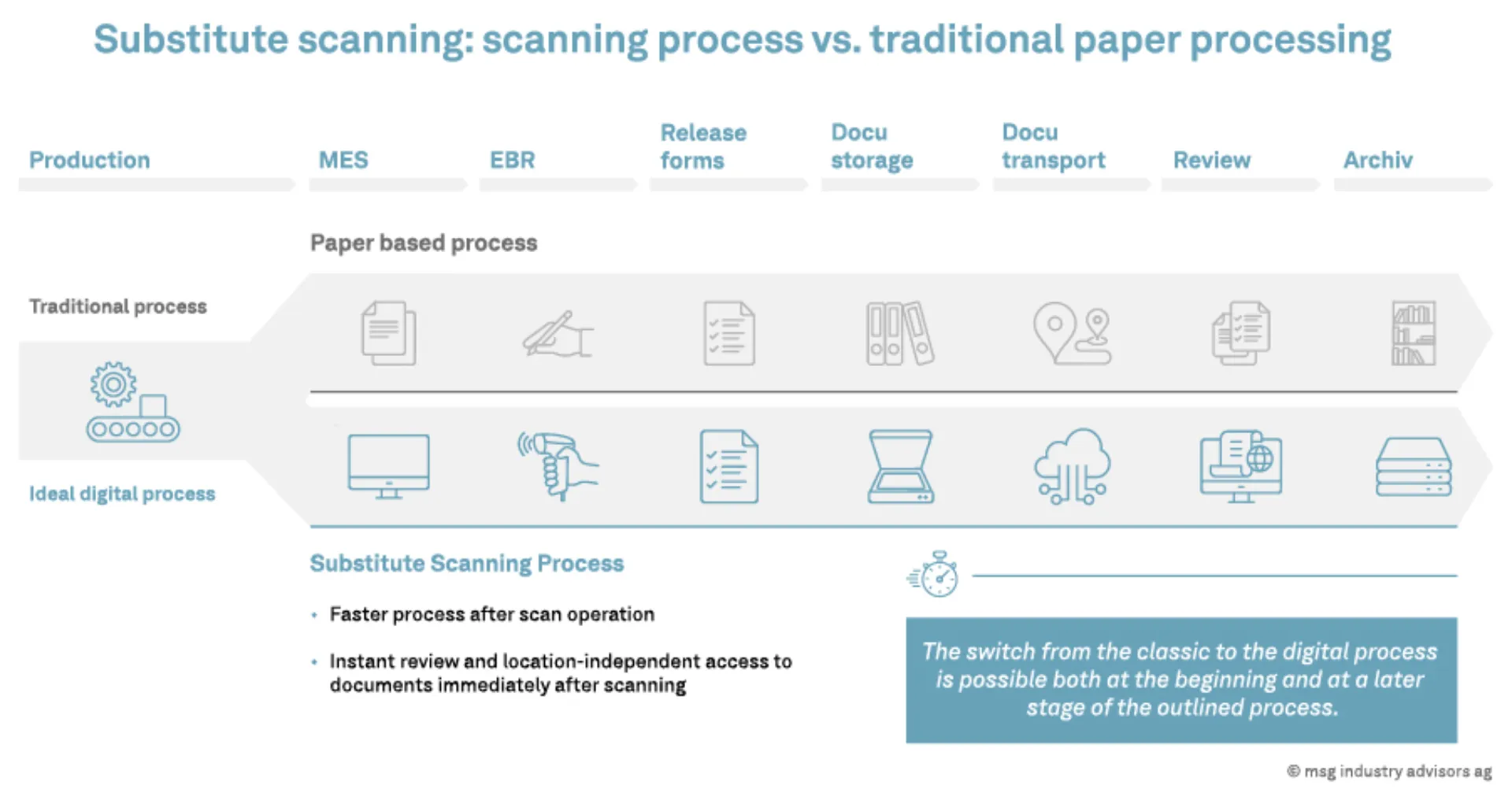 Substitute scanning: scanning process vs. traditional paper processing

Production

MES

EBR

Release forms

Docu storage

Docu transport

Review

Archiv

Paper based process

Traditional process

Ideal digital process

Substitute Scanning Process

• Faster process after scan operation

• Instant review and location-independent access to documents immediately after scanning

The switch from the classic to the digital process is possible both at the beginning and at a later stage of the outlined process.

© msg industry advisors ag